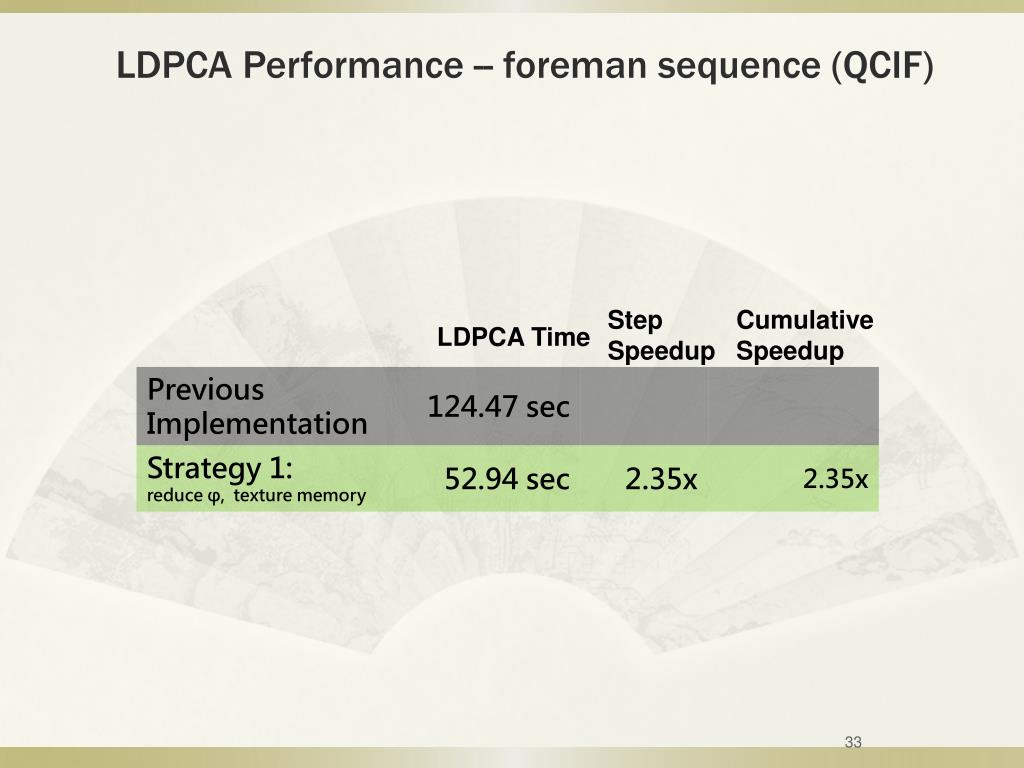 LDPCA Performance – foreman sequence (QCIF)

| | LDPCA Time | Step Speedup | Cumulative Speedup |
|---|---|---|---|
| Previous Implementation | 124.47 sec | | |
| Strategy 1: reduce φ, texture memory | 52.94 sec | 2.35x | 2.35x |

33